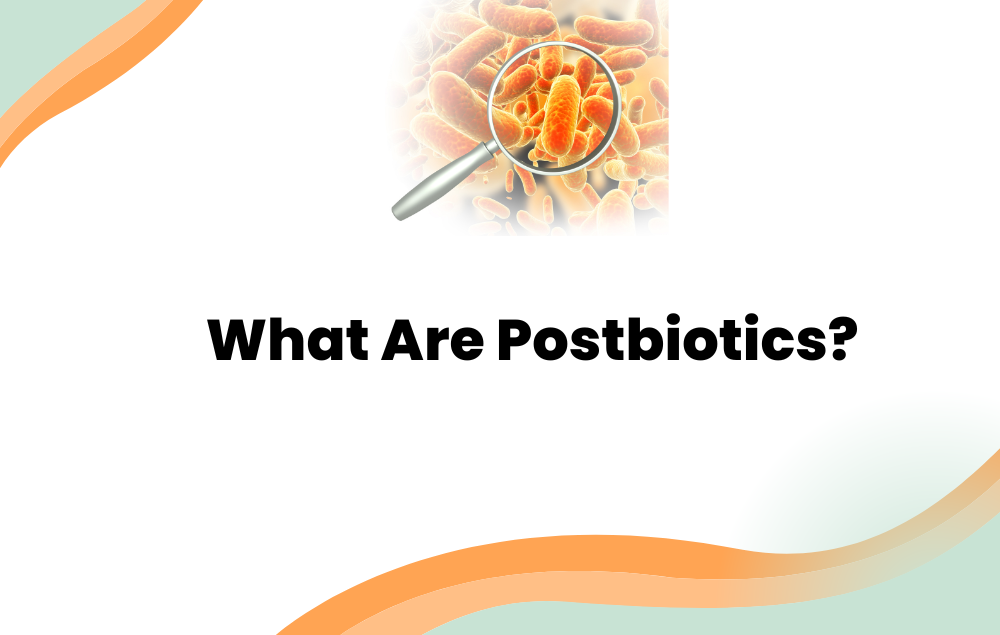 What Are Postbiotics?